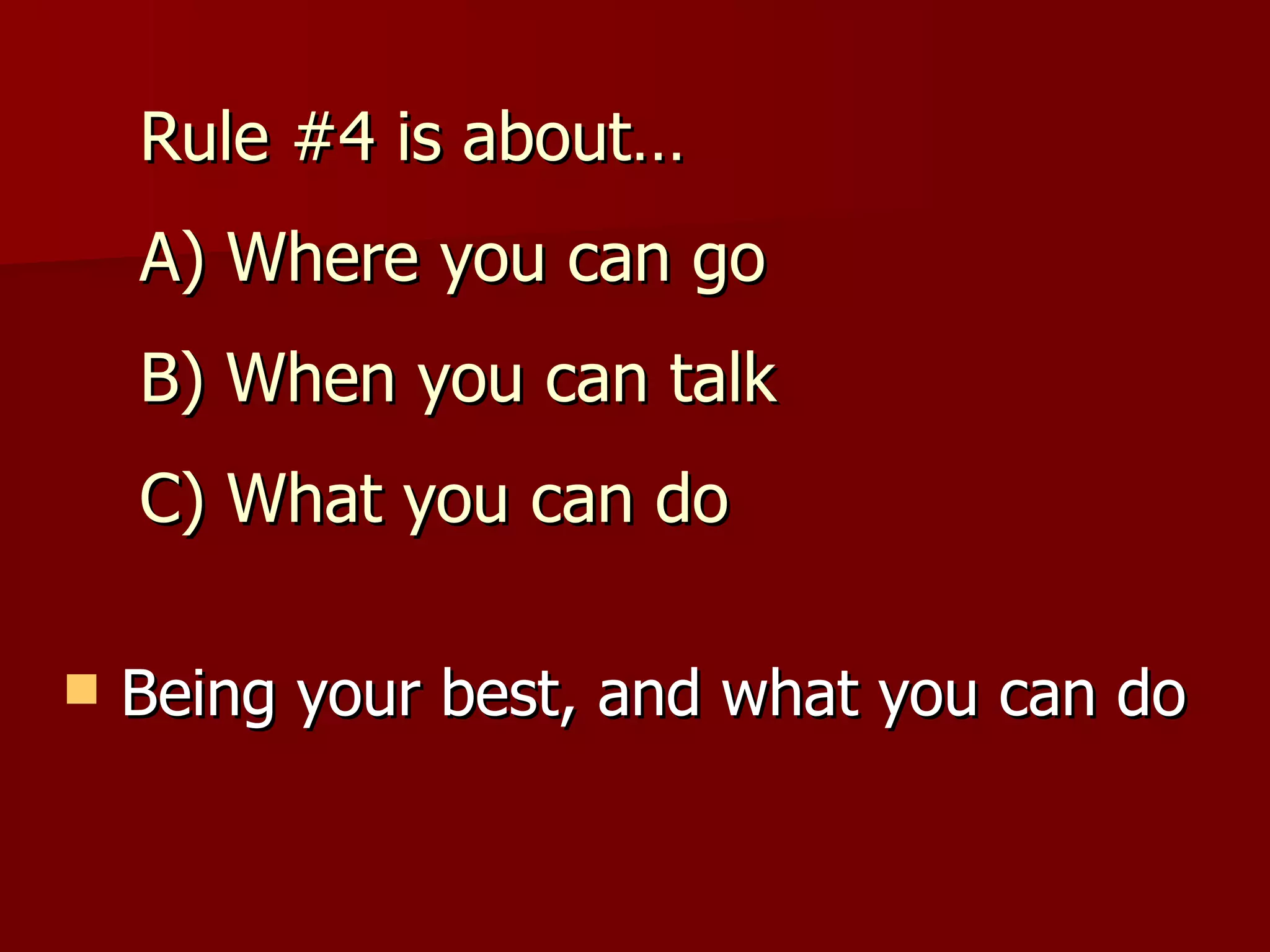 Rule #4 is about…

A) Where you can go

B) When you can talk

C) What you can do

Being your best, and what you can do